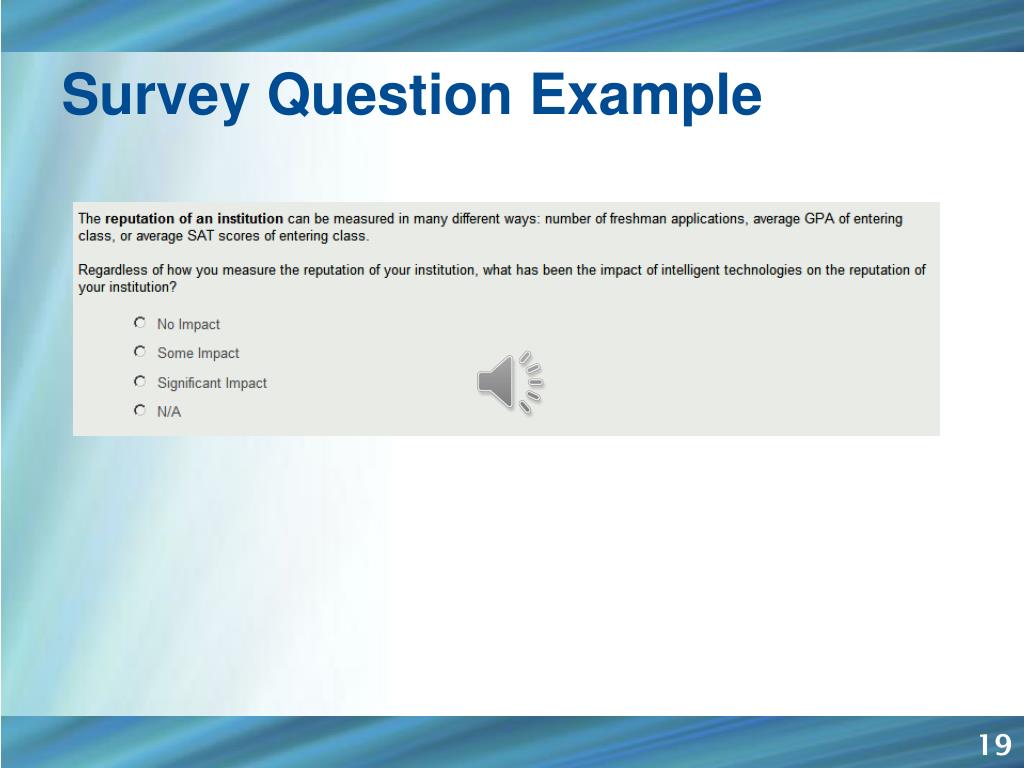 Survey Question Example

The reputation of an institution can be measured in many different ways: number of freshman applications, average GPA of entering class, or average SAT scores of entering class.

Regardless of how you measure the reputation of your institution, what has been the impact of intelligent technologies on the reputation of your institution?

No Impact

Some Impact

Significant Impact

N/A

19